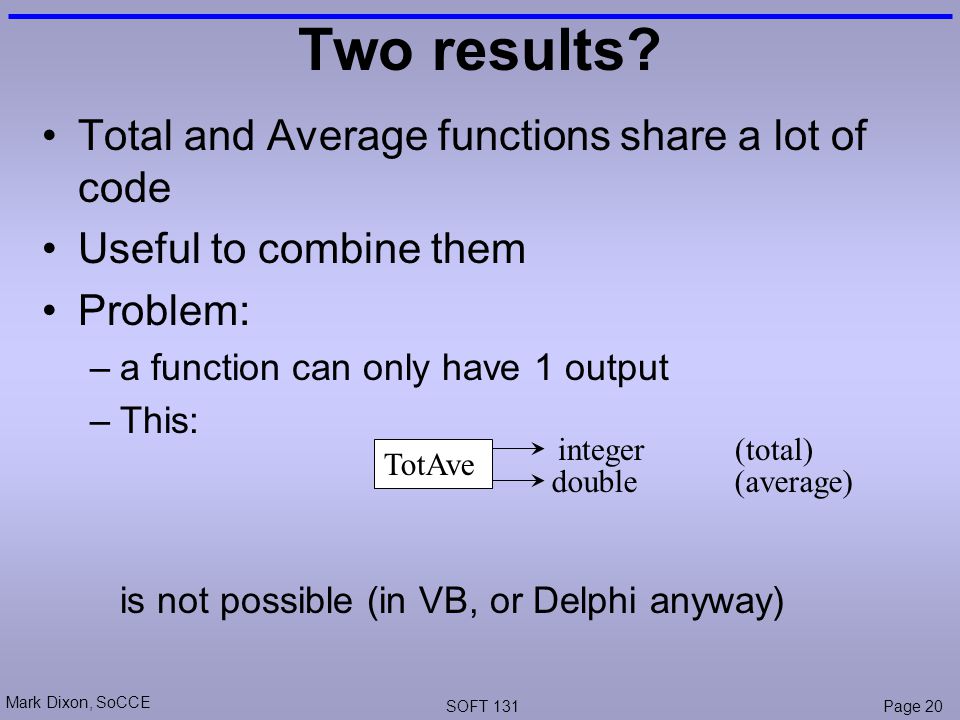 Two results?

• Total and Average functions share a lot of code
• Useful to combine them
• Problem:
– a function can only have 1 output
– This:

TotAve
integer (total)
double (average)

is not possible (in VB, or Delphi anyway)

Mark Dixon, SoCCE
SOFT 131
Page 20